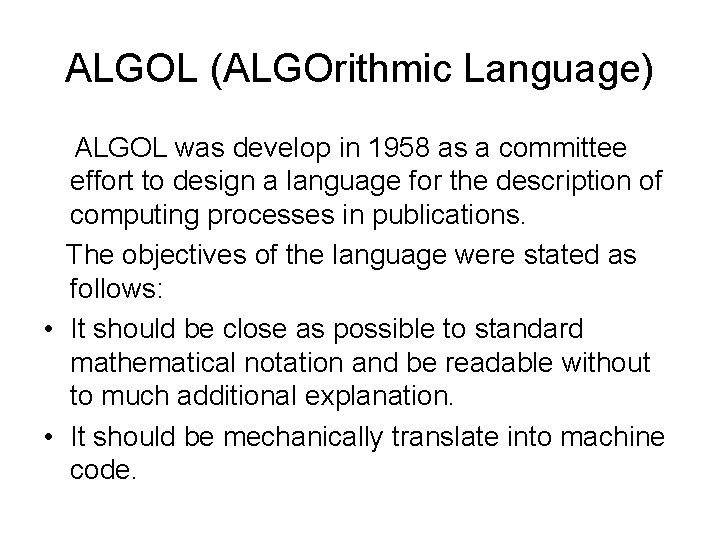 ALGOL (ALGOrithmic Language)

ALGOL was develop in 1958 as a committee effort to design a language for the description of computing processes in publications.

The objectives of the language were stated as follows:

• It should be close as possible to standard mathematical notation and be readable without to much additional explanation.
• It should be mechanically translate into machine code.